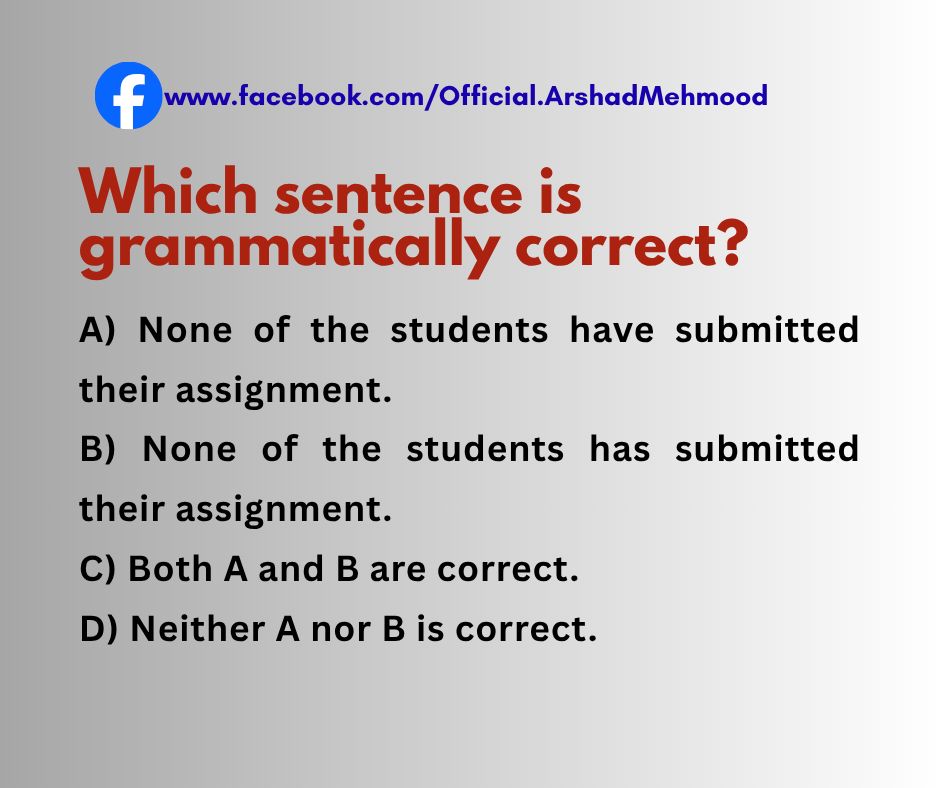 www.facebook.com/Official.ArshadMehmood

Which sentence is grammatically correct?

A) None of the students have submitted their assignment.
B) None of the students has submitted their assignment.
C) Both A and B are correct.
D) Neither A nor B is correct.